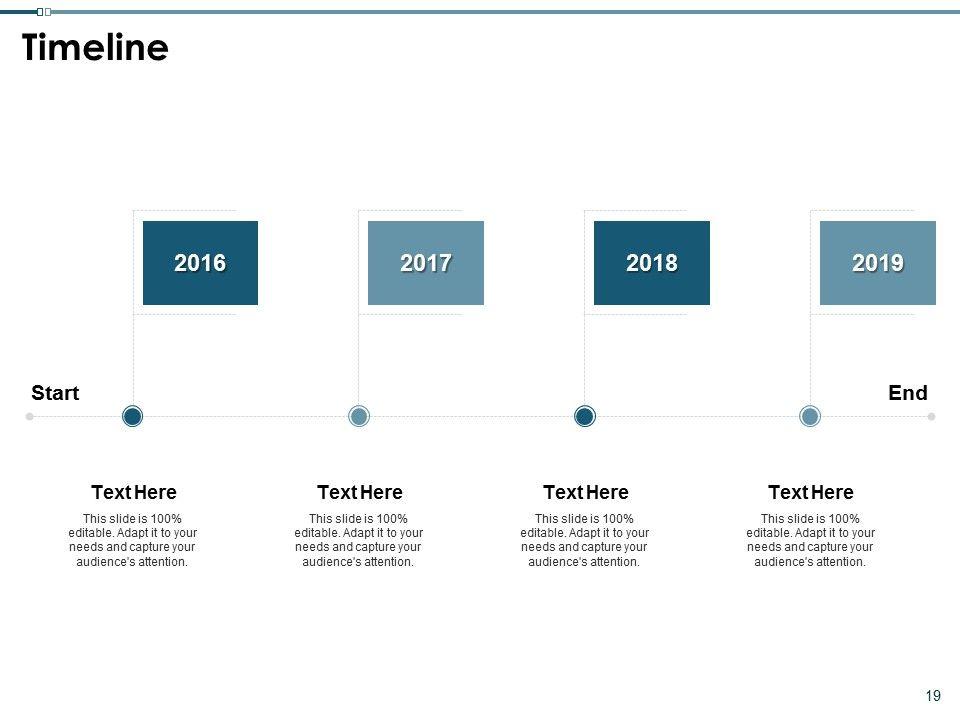 Timeline

2016

2017

2018

2019

Start

End

Text Here

This slide is 100% editable. Adapt it to your needs and capture your audience's attention.

Text Here

This slide is 100% editable. Adapt it to your needs and capture your audience's attention.

Text Here

This slide is 100% editable. Adapt it to your needs and capture your audience's attention.

Text Here

This slide is 100% editable. Adapt it to your needs and capture your audience's attention.

19